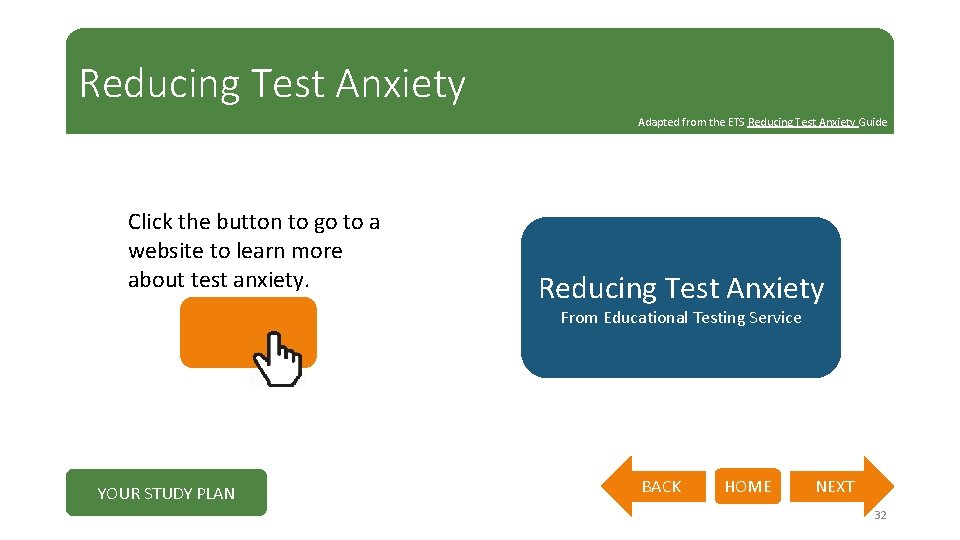 Reducing Test Anxiety

Adapted from the ETS Reducing Test Anxiety Guide

Click the button to go to a website to learn more about test anxiety.

Reducing Test Anxiety
From Educational Testing Service

YOUR STUDY PLAN

BACK

HOME

NEXT

32